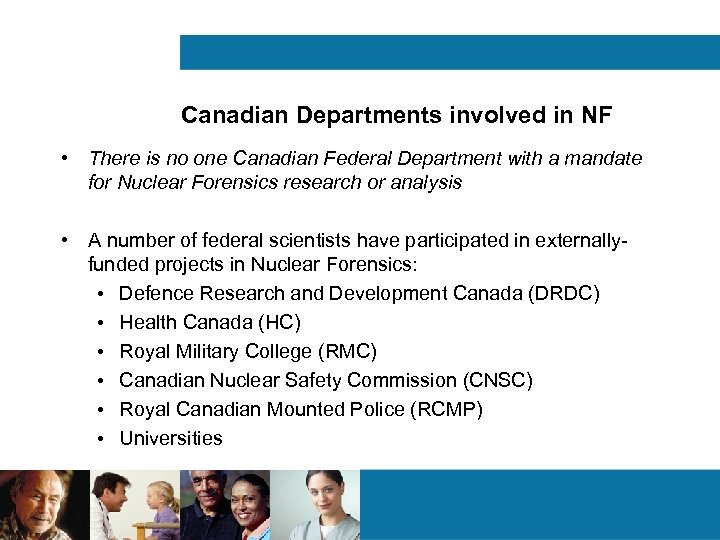 Canadian Departments involved in NF

• There is no one Canadian Federal Department with a mandate for Nuclear Forensics research or analysis

• A number of federal scientists have participated in externally-funded projects in Nuclear Forensics:
  • Defence Research and Development Canada (DRDC)
  • Health Canada (HC)
  • Royal Military College (RMC)
  • Canadian Nuclear Safety Commission (CNSC)
  • Royal Canadian Mounted Police (RCMP)
  • Universities